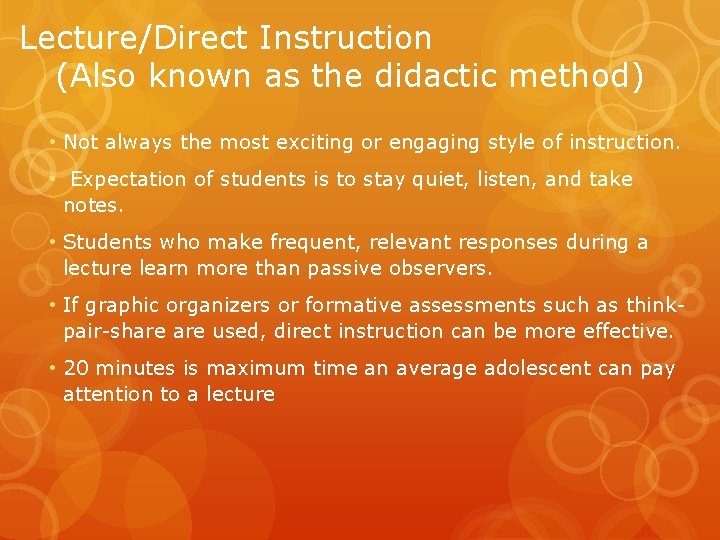 Lecture/Direct Instruction
(Also known as the didactic method)

• Not always the most exciting or engaging style of instruction.

• Expectation of students is to stay quiet, listen, and take notes.

• Students who make frequent, relevant responses during a lecture learn more than passive observers.

• If graphic organizers or formative assessments such as think-pair-share are used, direct instruction can be more effective.

• 20 minutes is maximum time an average adolescent can pay attention to a lecture